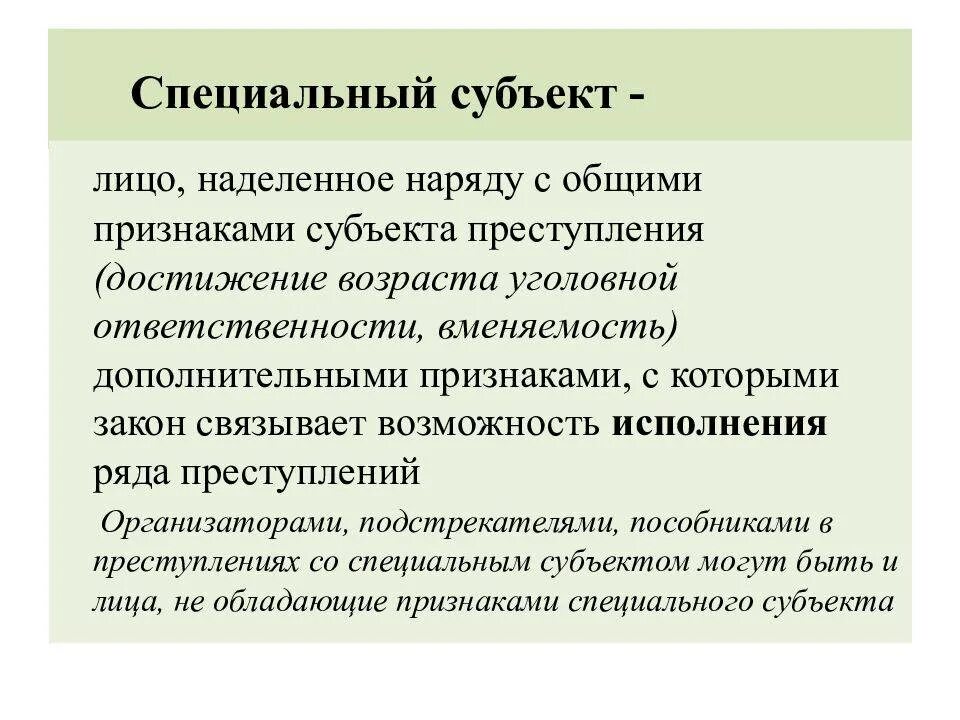 Специальный субъект -

лицо, наделенное наряду с общими признаками субъекта преступления (достижение возраста уголовной ответственности, вменяемость) дополнительными признаками, с которыми закон связывает возможность исполнения ряда преступлений

Организаторами, подстрекателями, пособниками в преступлениях со специальным субъектом могут быть и лица, не обладающие признаками специального субъекта